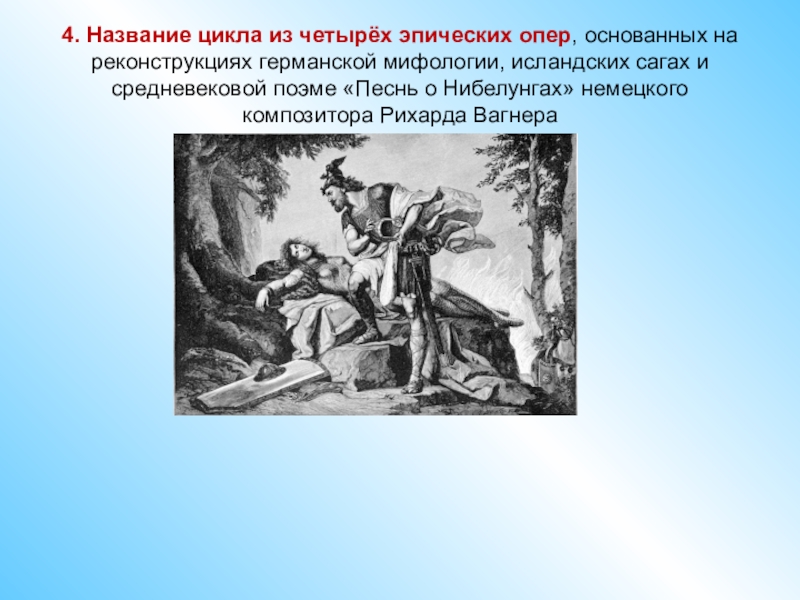 4. Название цикла из четырёх эпических опер, основанных на реконструкциях германской мифологии, исландских сагах и средневековой поэме «Песнь о Нибелунгах» немецкого композитора Рихарда Вагнера